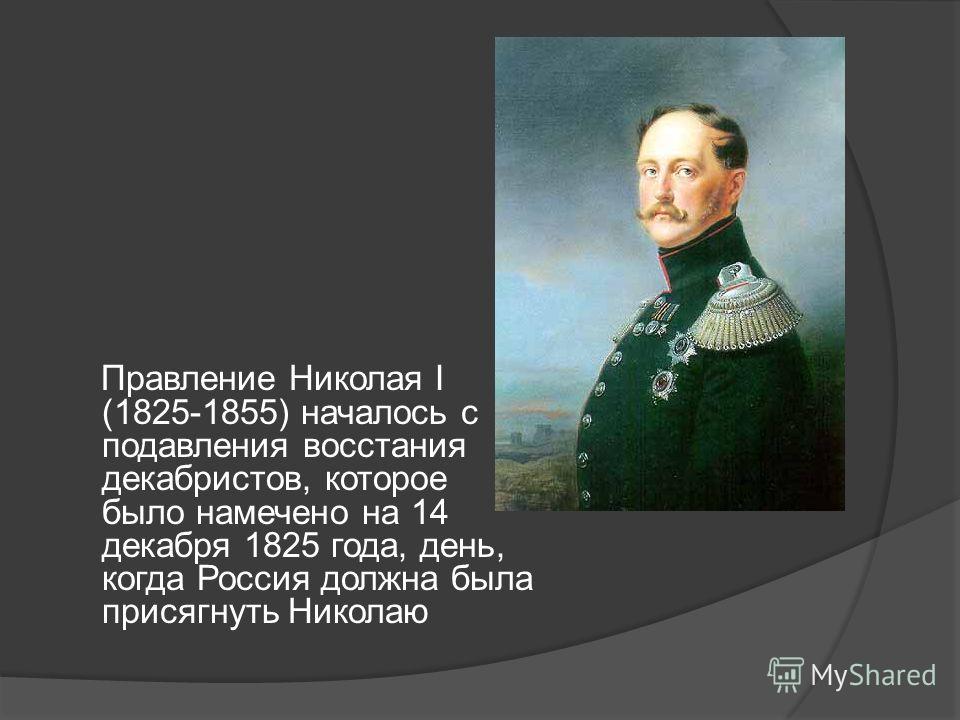 Правление Николая I (1825-1855) началось с подавления восстания декабристов, которое было намечено на 14 декабря 1825 года, день, когда Россия должна была присягнуть Николаю

MyShared